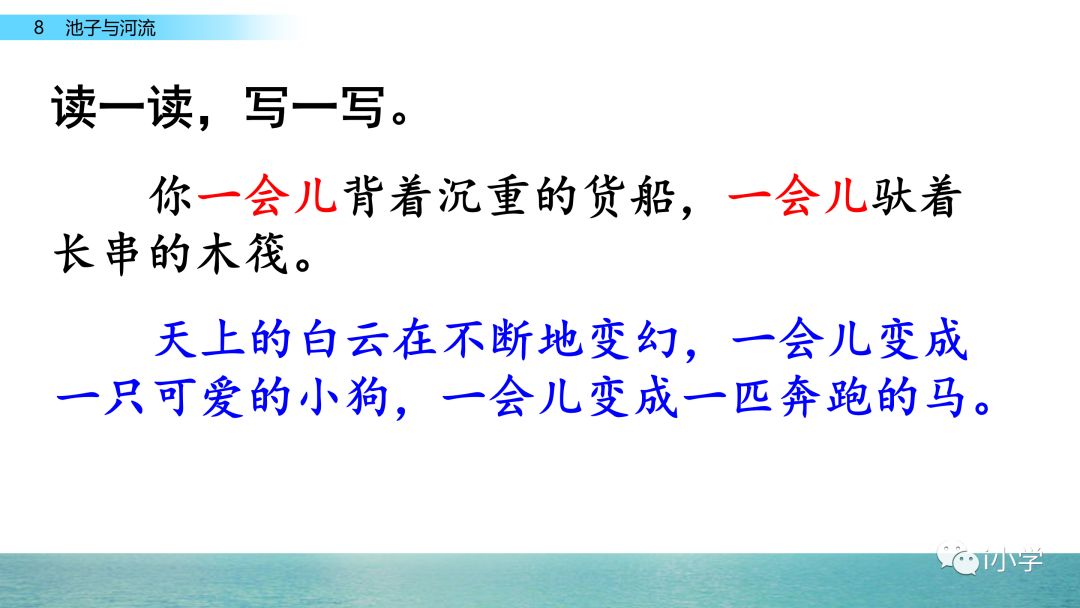 8 池子与河流

读一读，写一写。

你一会儿背着沉重的货船，一会儿驮着长串的木筏。

天上的白云在不断地变幻，一会儿变成一只可爱的小狗，一会儿变成一匹奔跑的马。

i小学